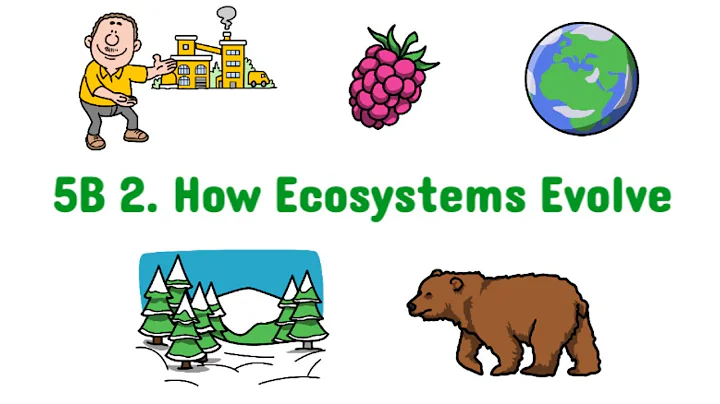 5B 2. How Ecosystems Evolve